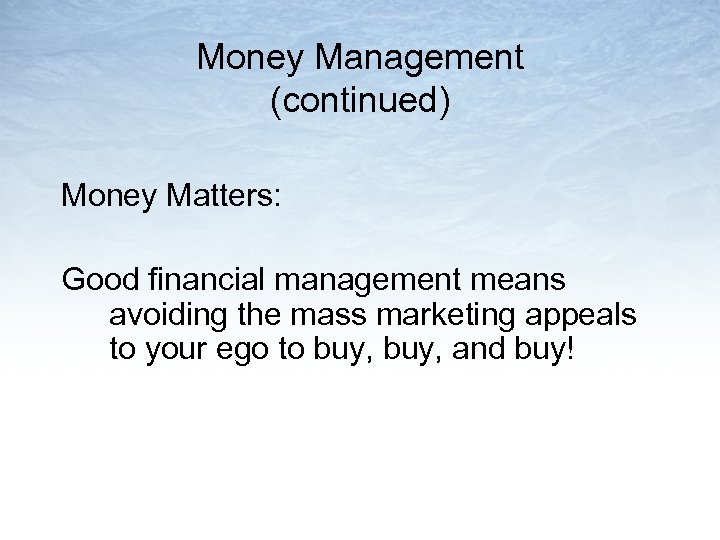 Money Management
(continued)

Money Matters:

Good financial management means avoiding the mass marketing appeals to your ego to buy, buy, and buy!